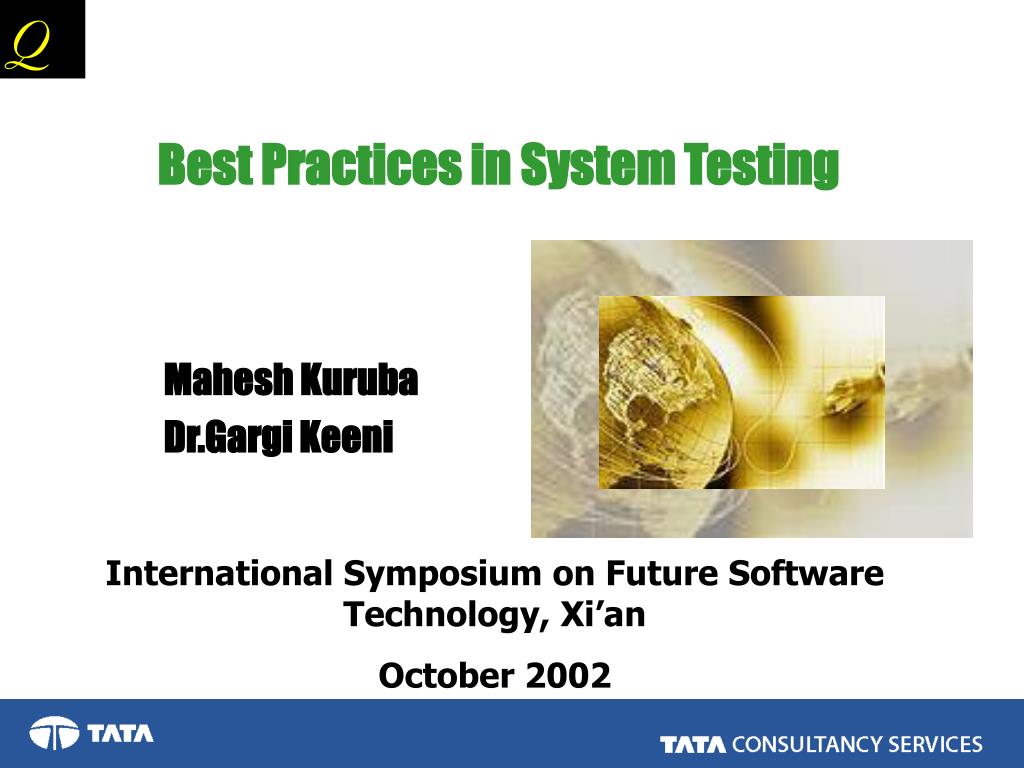 Q

Best Practices in System Testing

Mahesh Kuruba
Dr.Gargi Keeni

International Symposium on Future Software Technology, Xi'an

October 2002

TATA

TATA CONSULTANCY SERVICES